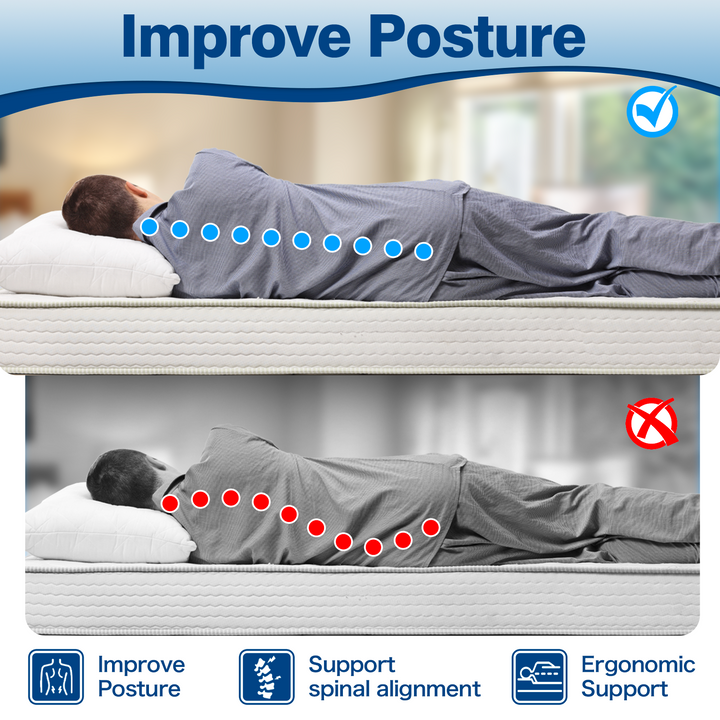 Improve Posture

Improve Posture

Support spinal alignment

Ergonomic Support